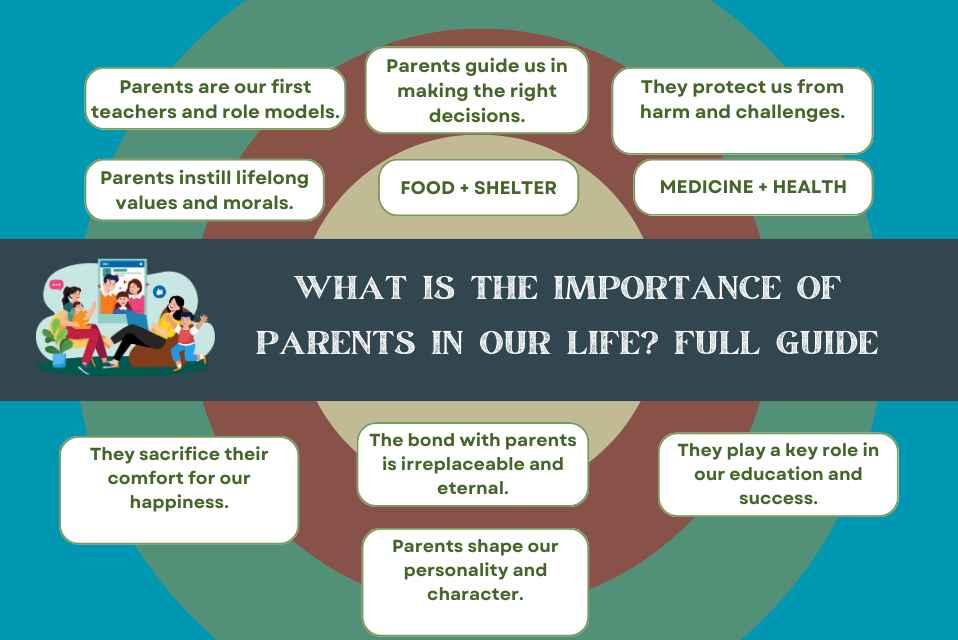 Parents are our first teachers and role models.

Parents guide us in making the right decisions.

They protect us from harm and challenges.

Parents instill lifelong values and morals.

FOOD + SHELTER

MEDICINE + HEALTH

WHAT IS THE IMPORTANCE OF PARENTS IN OUR LIFE? FULL GUIDE

They sacrifice their comfort for our happiness.

The bond with parents is irreplaceable and eternal.

They play a key role in our education and success.

Parents shape our personality and character.